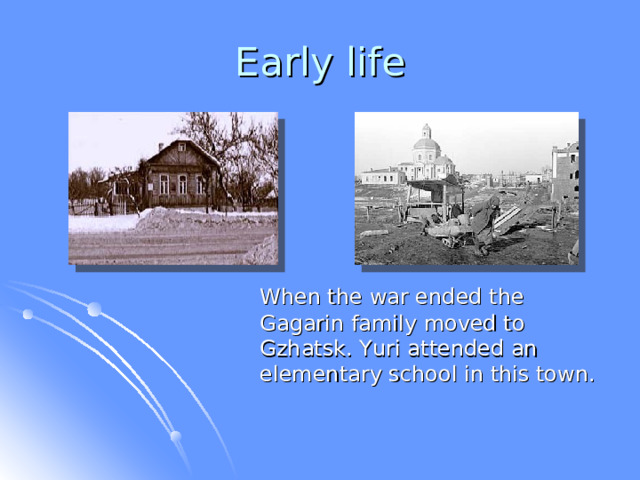 Early life

When the war ended the Gagarin family moved to Gzhatsk. Yuri attended an elementary school in this town.